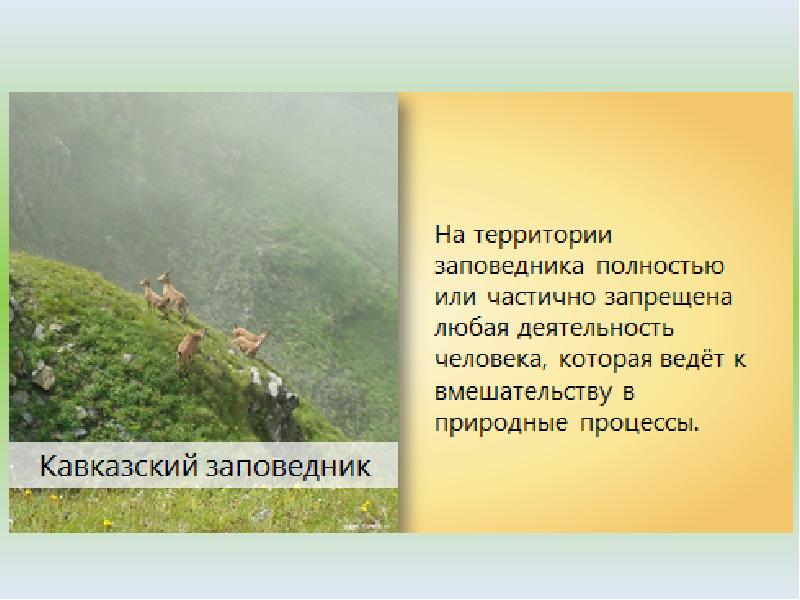 Кавказский заповедник

На территории заповедника полностью или частично запрещена любая деятельность человека, которая ведёт к вмешательству в природные процессы.